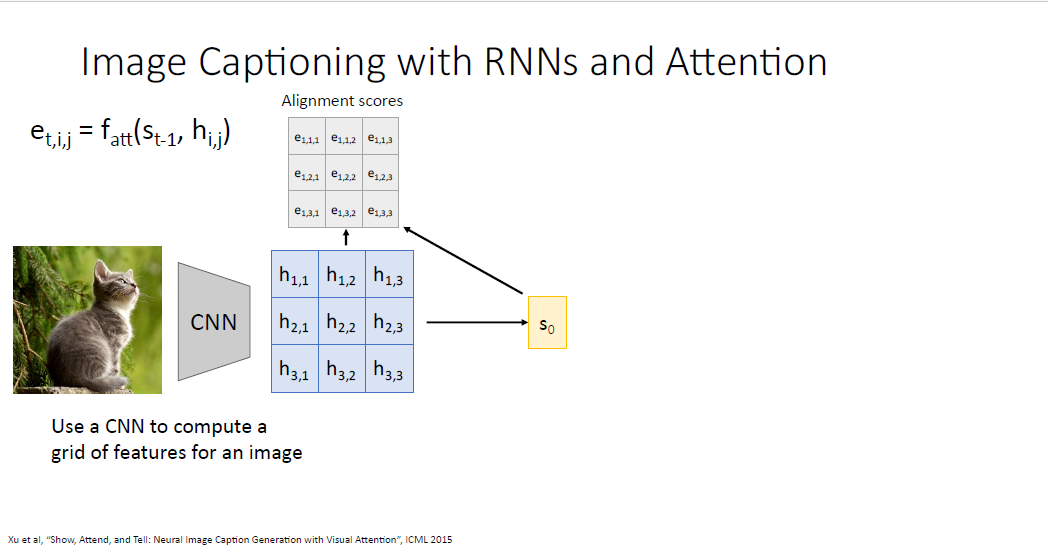 Image Captioning with RNNs and Attention

$e_{t,i,j} = f_{att}(s_{t-1}, h_{i,j})$

Alignment scores

| $e_{1,1,1}$ | $e_{1,1,2}$ | $e_{1,1,3}$ |
|---|---|---|
| $e_{1,2,1}$ | $e_{1,2,2}$ | $e_{1,2,3}$ |
| $e_{1,3,1}$ | $e_{1,3,2}$ | $e_{1,3,3}$ |

CNN

| $h_{1,1}$ | $h_{1,2}$ | $h_{1,3}$ |
|---|---|---|
| $h_{2,1}$ | $h_{2,2}$ | $h_{2,3}$ |
| $h_{3,1}$ | $h_{3,2}$ | $h_{3,3}$ |

$s_0$

Use a CNN to compute a grid of features for an image

Xu et al, "Show, Attend, and Tell: Neural Image Caption Generation with Visual Attention", ICML 2015